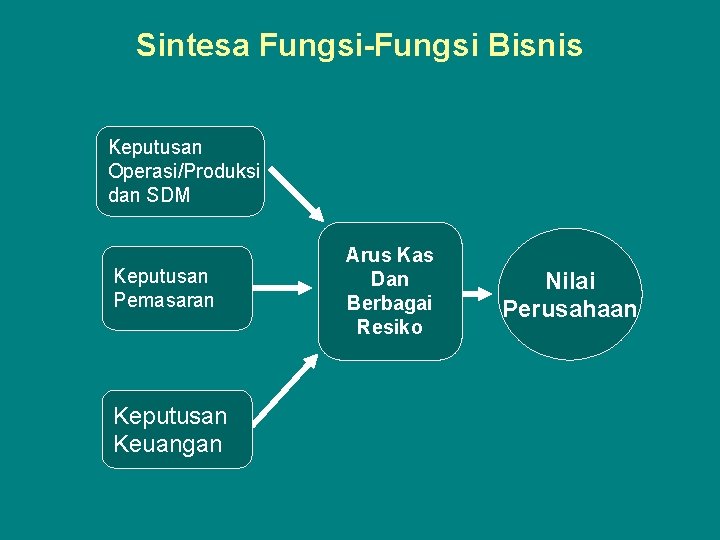 Sintesa Fungsi-Fungsi Bisnis

Keputusan
Operasi/Produksi
dan SDM

Keputusan
Pemasaran

Keputusan
Keuangan

Arus Kas
Dan
Berbagai
Resiko

Nilai
Perusahaan